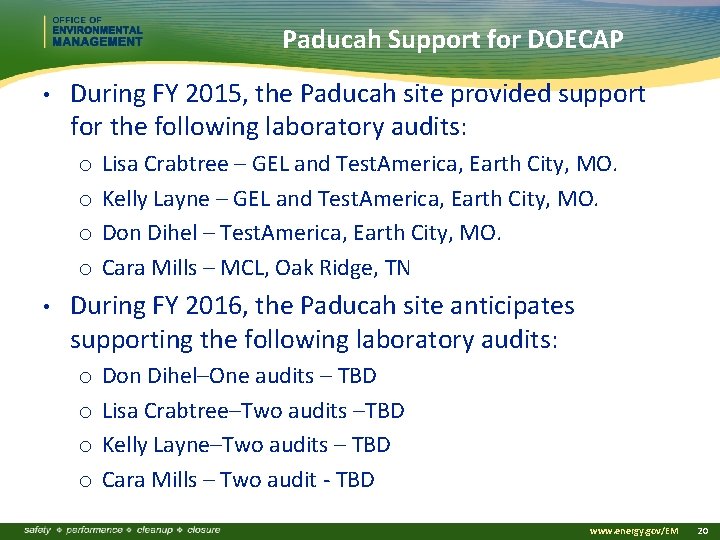 OFFICE OF ENVIRONMENTAL MANAGEMENT

Paducah Support for DOECAP

• During FY 2015, the Paducah site provided support for the following laboratory audits:
o Lisa Crabtree – GEL and TestAmerica, Earth City, MO.
o Kelly Layne – GEL and TestAmerica, Earth City, MO.
o Don Dihel – TestAmerica, Earth City, MO.
o Cara Mills – MCL, Oak Ridge, TN

• During FY 2016, the Paducah site anticipates supporting the following laboratory audits:
o Don Dihel–One audits – TBD
o Lisa Crabtree–Two audits –TBD
o Kelly Layne–Two audits – TBD
o Cara Mills – Two audit - TBD

safety ❖ performance ❖ cleanup ❖ closure

www.energy.gov/EM 20